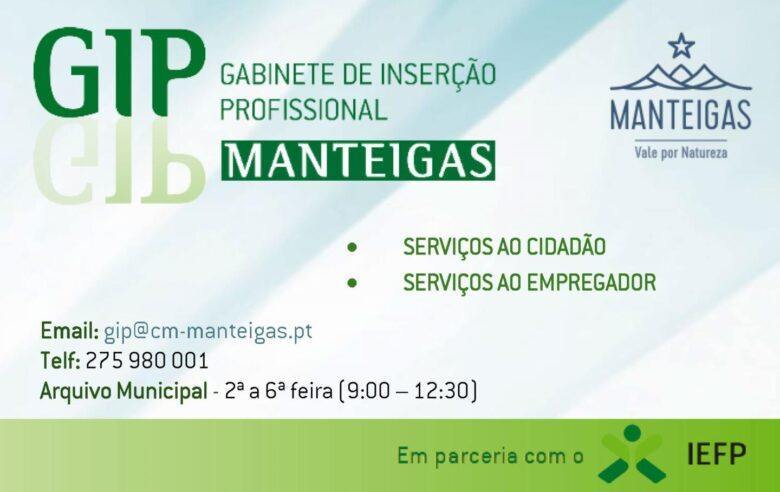 GIP
GABINETE DE INSERÇÃO PROFISSIONAL
MANTEIGAS

MANTEIGAS
Vale por Natureza

• SERVIÇOS AO CIDADÃO
• SERVIÇOS AO EMPREGADOR

Email: gip@cm-manteigas.pt
Telf: 275 980 001
Arquivo Municipal - 2ª a 6ª feira (9:00 – 12:30)

Em parceria com o IEFP